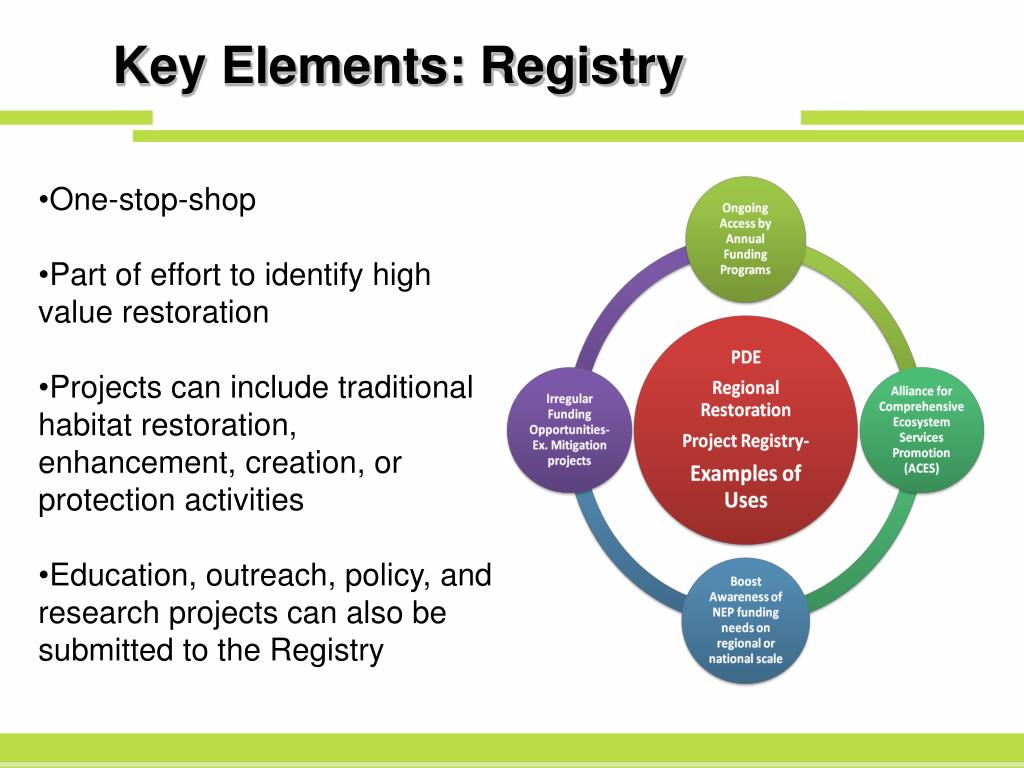 Key Elements: Registry

•One-stop-shop

•Part of effort to identify high value restoration

•Projects can include traditional habitat restoration, enhancement, creation, or protection activities

•Education, outreach, policy, and research projects can also be submitted to the Registry

Ongoing Access by Annual Funding Programs

Irregular Funding Opportunities- Ex. Mitigation projects

PDE
Regional Restoration
Project Registry-
Examples of Uses

Alliance for Comprehensive Ecosystem Services Promotion (ACES)

Boost Awareness of NEP funding needs on regional or national scale